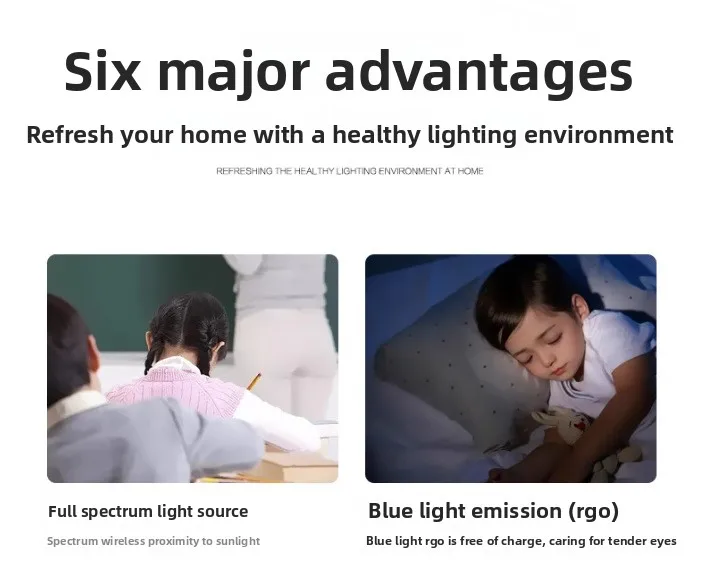 Six major advantages

Refresh your home with a healthy lighting environment

REFRESHING THE HEALTHY LIGHTING ENVIRONMENT AT HOME

Full spectrum light source

Spectrum wireless proximity to sunlight

Blue light emission (rgo)

Blue light rgo is free of charge, caring for tender eyes